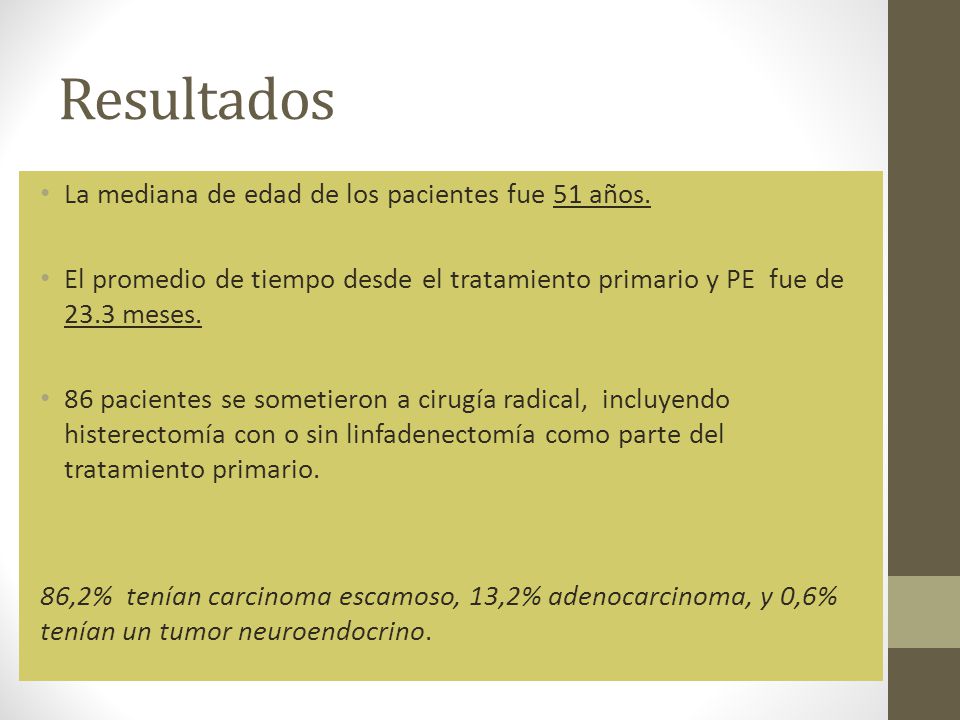 Resultados

• La mediana de edad de los pacientes fue 51 años.

• El promedio de tiempo desde el tratamiento primario y PE fue de 23.3 meses.

• 86 pacientes se sometieron a cirugía radical, incluyendo histerectomía con o sin linfadenectomía como parte del tratamiento primario.

86,2% tenían carcinoma escamoso, 13,2% adenocarcinoma, y 0,6% tenían un tumor neuroendocrino.